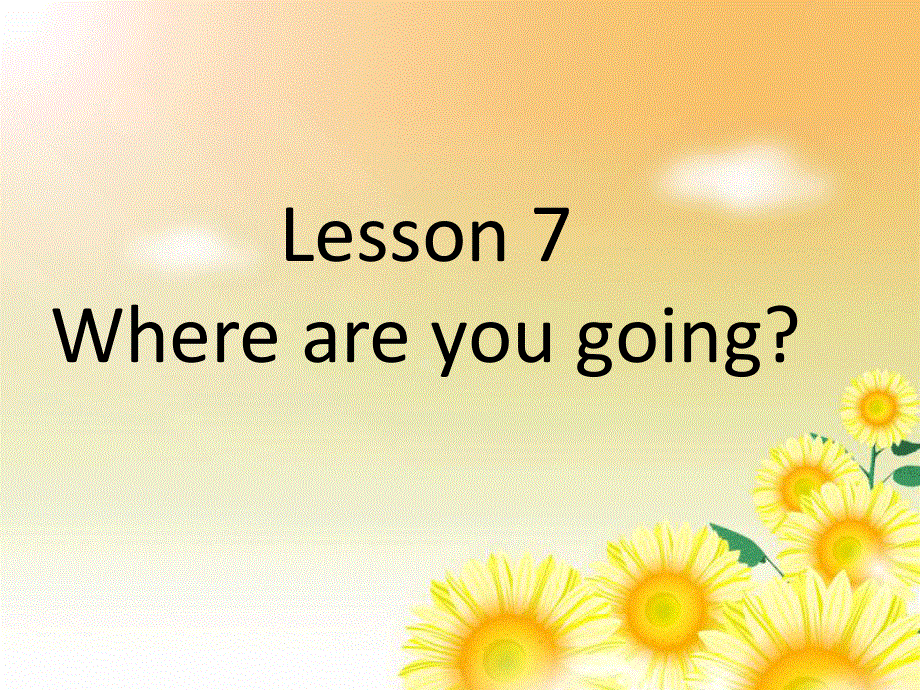 Lesson 7
Where are you going?